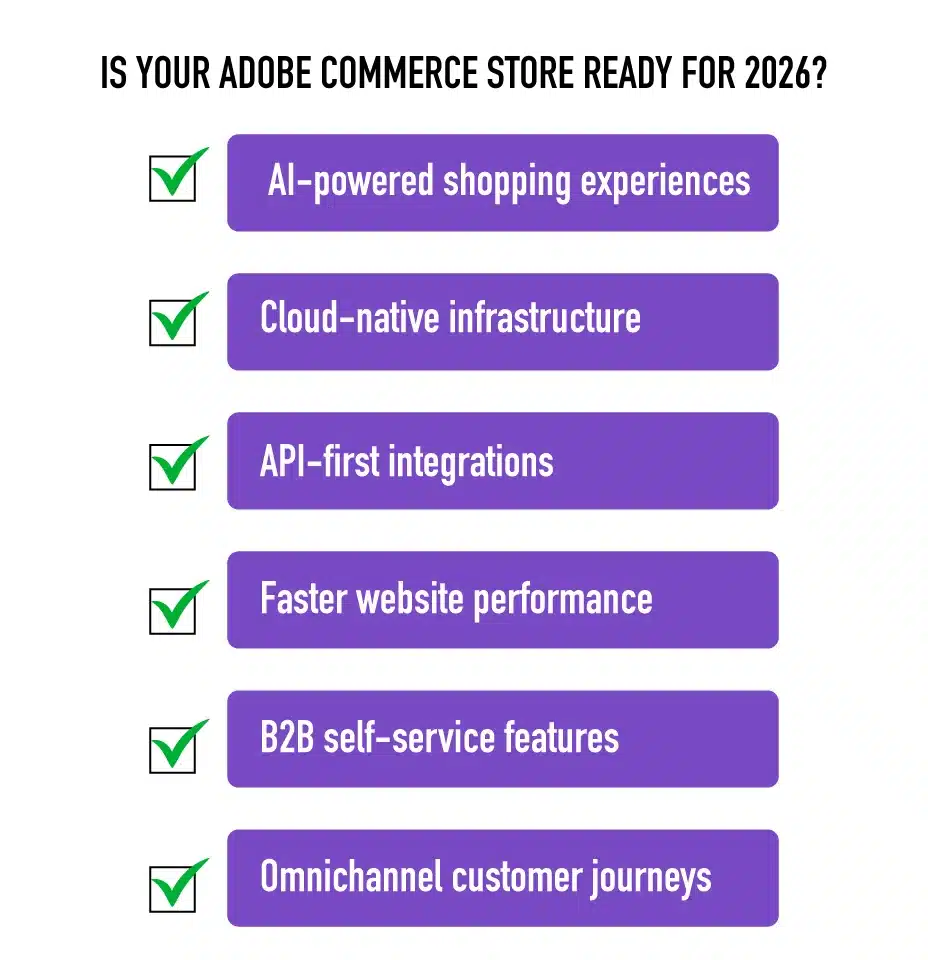 IS YOUR ADOBE COMMERCE STORE READY FOR 2026?

AI-powered shopping experiences

Cloud-native infrastructure

API-first integrations

Faster website performance

B2B self-service features

Omnichannel customer journeys